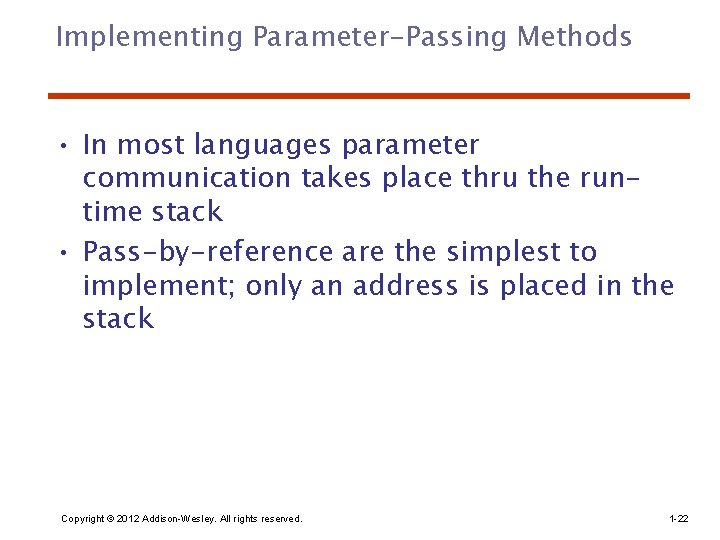 Implementing Parameter-Passing Methods

• In most languages parameter communication takes place thru the run-time stack

• Pass-by-reference are the simplest to implement; only an address is placed in the stack

Copyright © 2012 Addison-Wesley. All rights reserved.

1-22